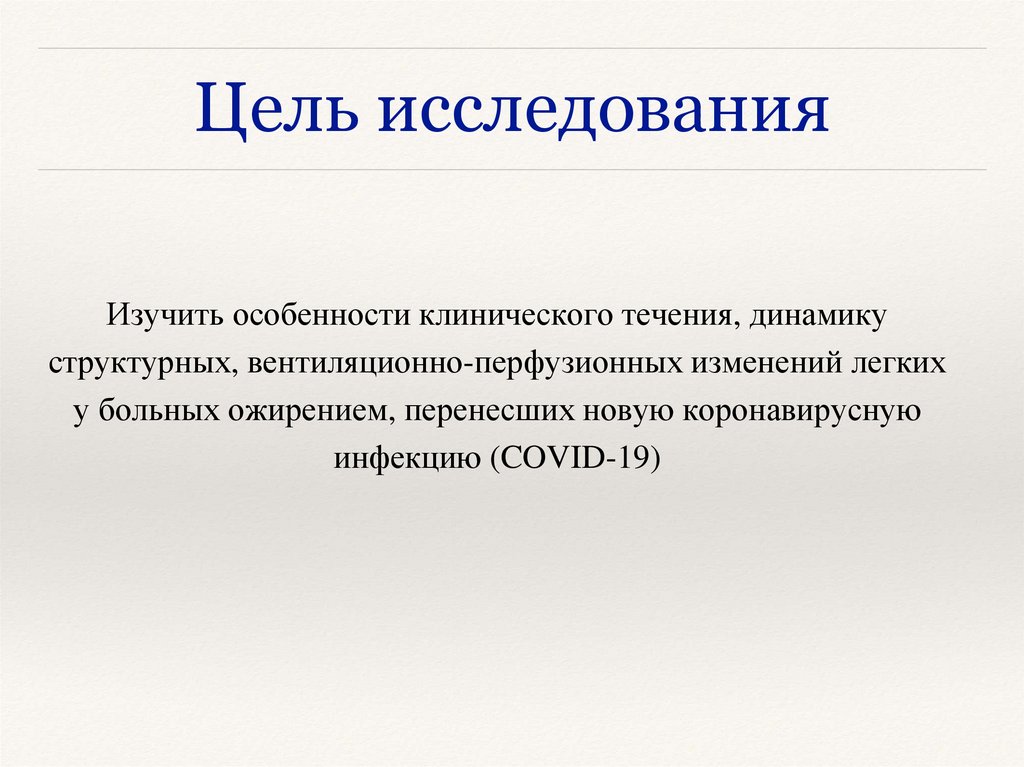 Цель исследования

Изучить особенности клинического течения, динамику структурных, вентиляционно-перфузионных изменений легких у больных ожирением, перенесших новую коронавирусную инфекцию (COVID-19)